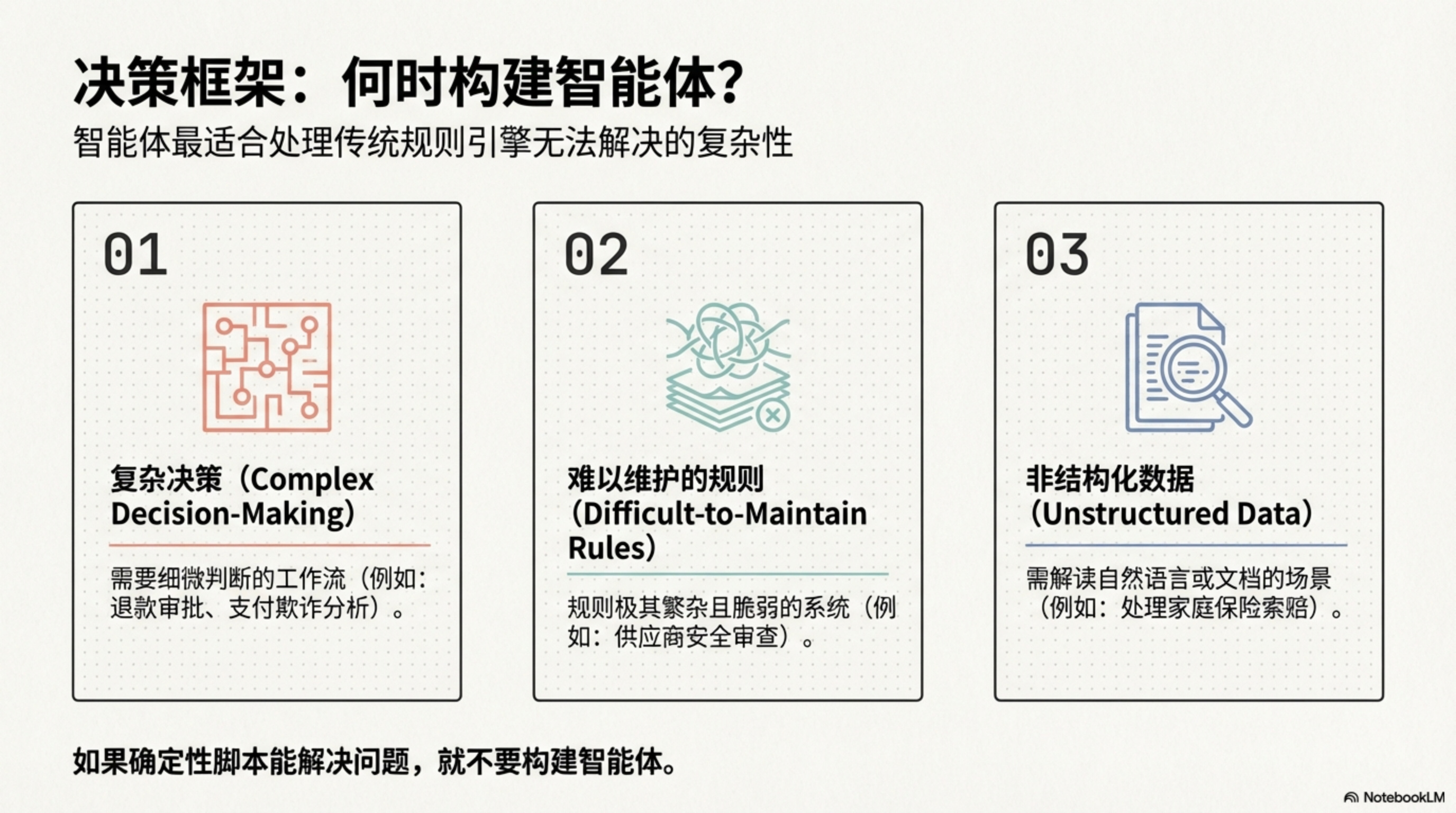 决策框架：何时构建智能体？

智能体最适合处理传统规则引擎无法解决的复杂性

01

复杂决策（Complex Decision-Making）

需要细微判断的工作流（例如：退款审批、支付欺诈分析）。

02

难以维护的规则（Difficult-to-Maintain Rules）

规则极其繁杂且脆弱的系统（例如：供应商安全审查）。

03

非结构化数据（Unstructured Data）

需解读自然语言或文档的场景（例如：处理家庭保险索赔）。

如果确定性脚本能解决问题，就不要构建智能体。

NotebookLM